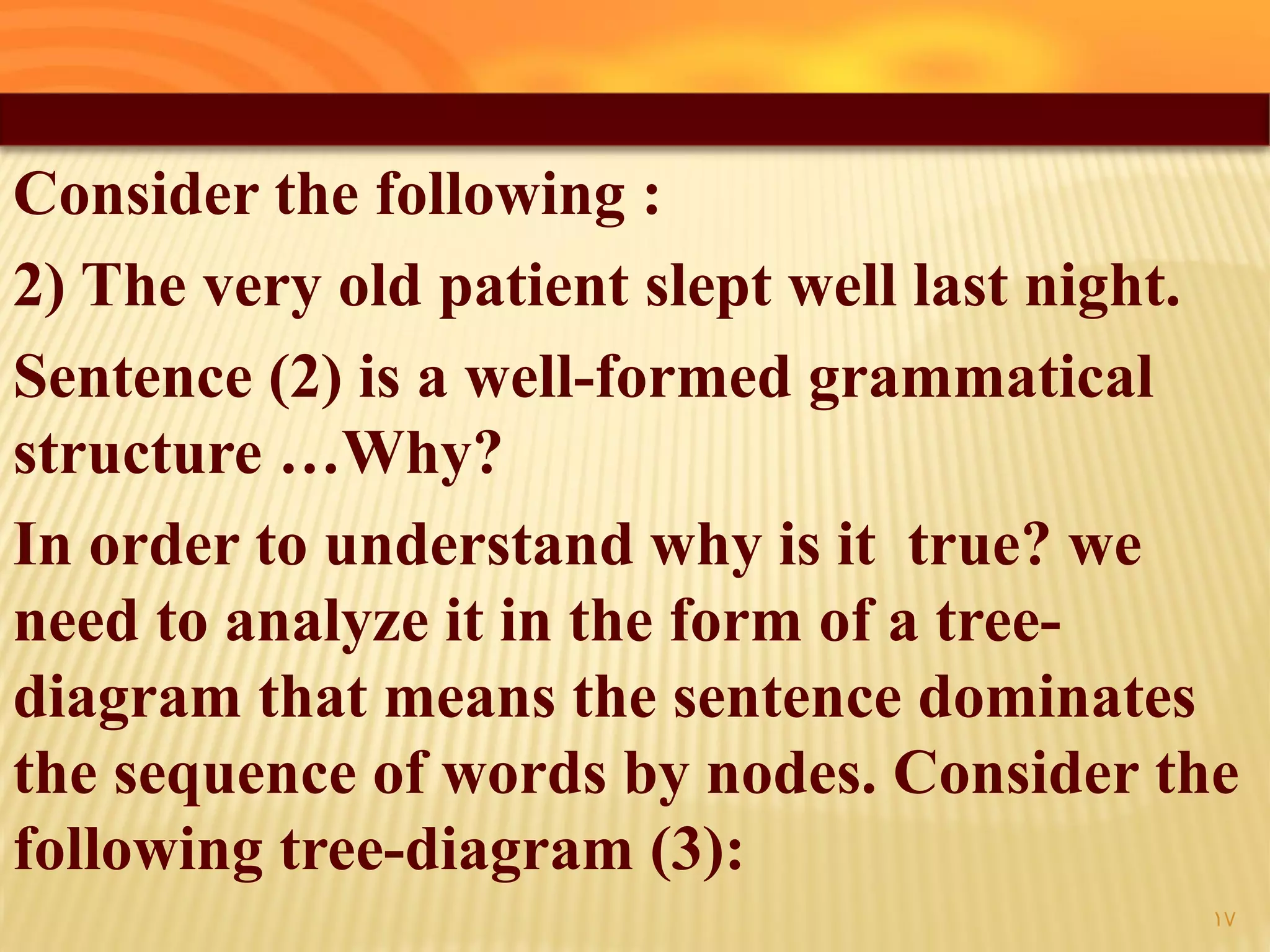 Consider the following :

2) The very old patient slept well last night.

Sentence (2) is a well-formed grammatical structure …Why?

In order to understand why is it  true? we need to analyze it in the form of a tree-diagram that means the sentence dominates the sequence of words by nodes. Consider the following tree-diagram (3):

١٧